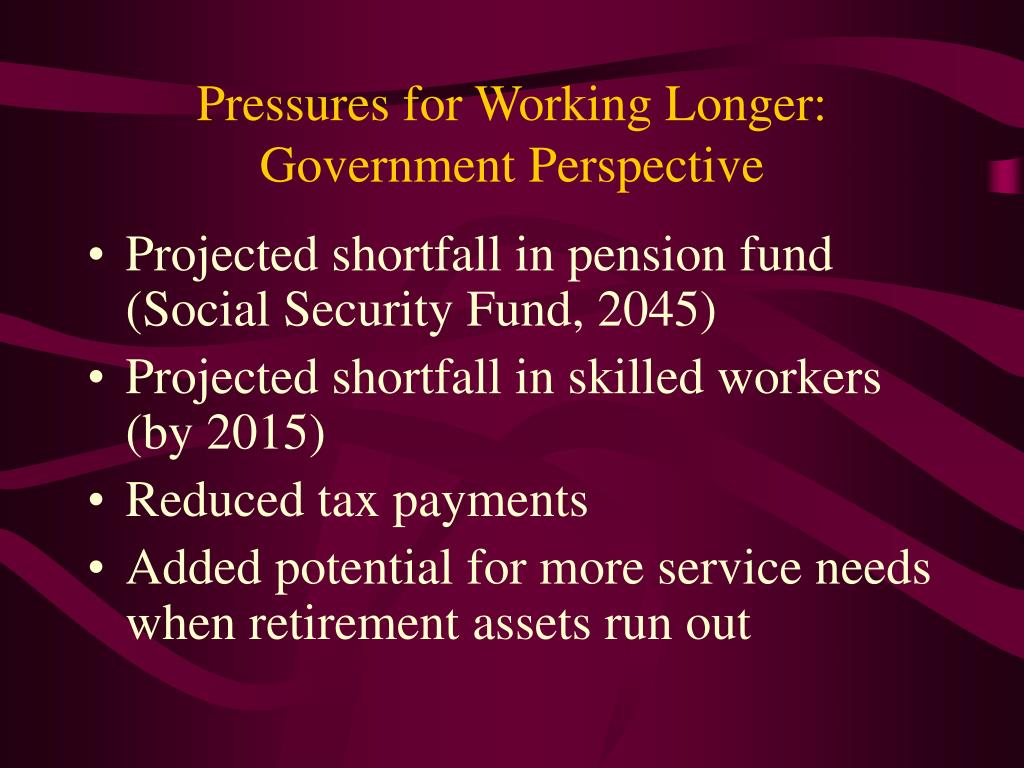 Pressures for Working Longer: Government Perspective

• Projected shortfall in pension fund (Social Security Fund, 2045)
• Projected shortfall in skilled workers (by 2015)
• Reduced tax payments
• Added potential for more service needs when retirement assets run out